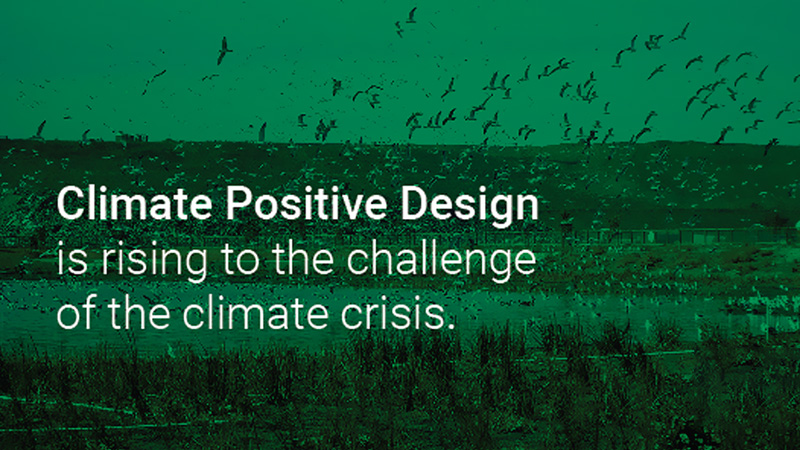 Climate Positive Design is rising to the challenge of the climate crisis.